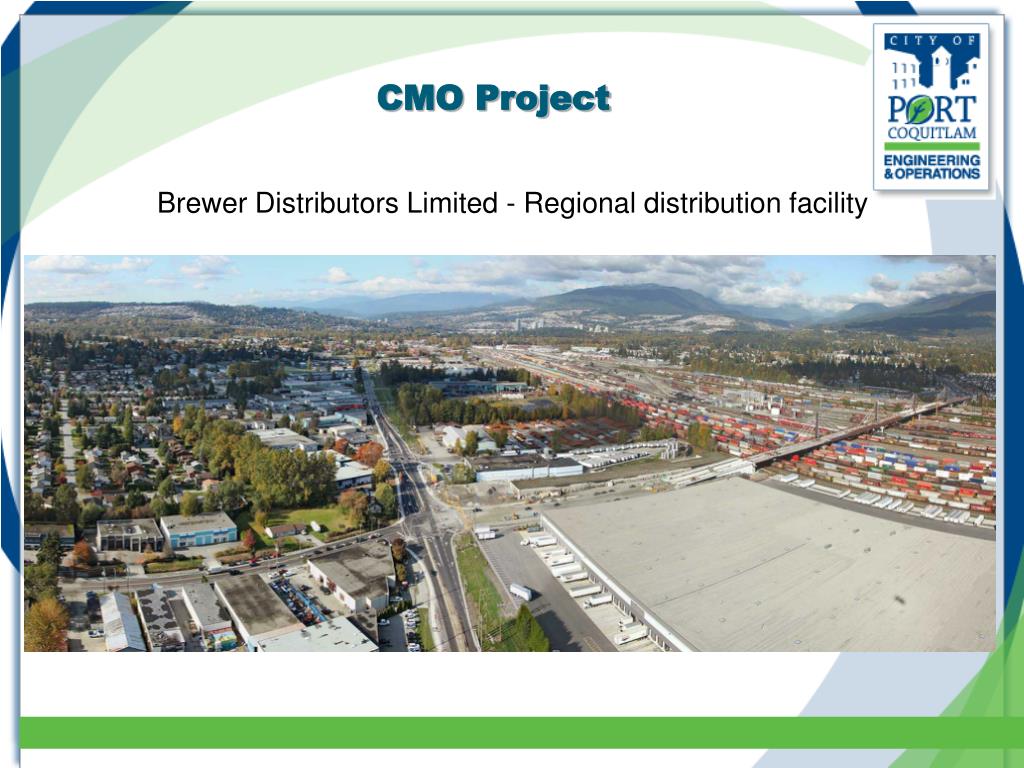 CMO Project

CITY OF PORT COQUITLAM ENGINEERING & OPERATIONS

Brewer Distributors Limited - Regional distribution facility